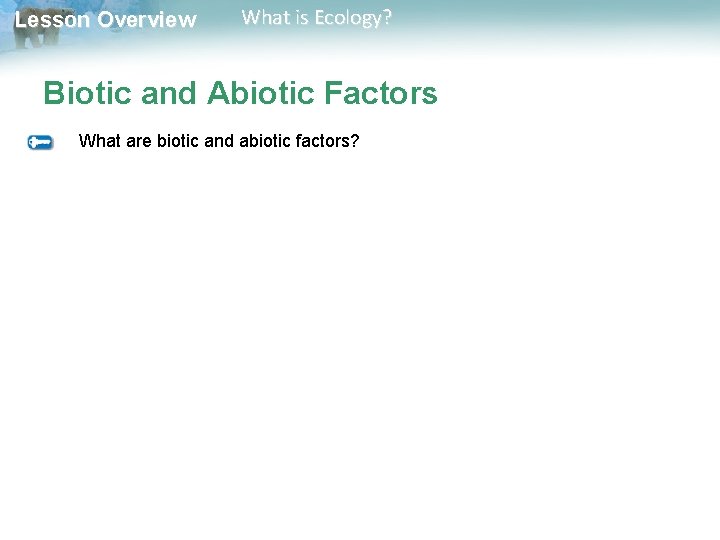 Lesson Overview What is Ecology?

Biotic and Abiotic Factors

What are biotic and abiotic factors?